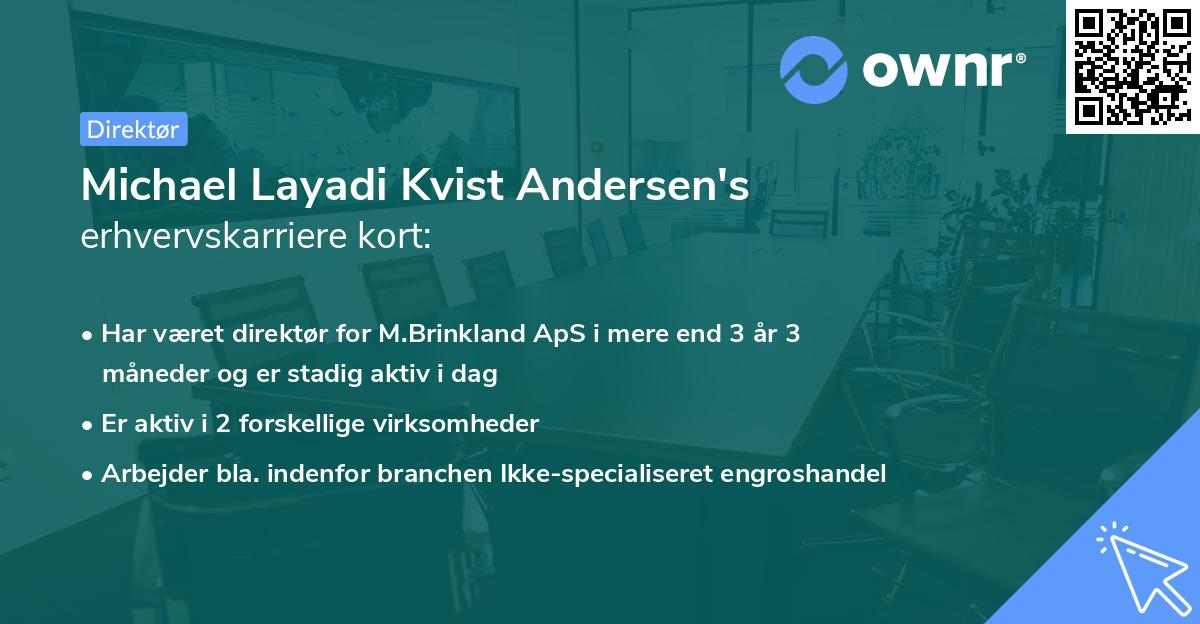 ownr®

Direktør

Michael Layadi Kvist Andersen's erhvervskarriere kort:

• Har været direktør for M.Brinkland ApS i mere end 3 år 3 måneder og er stadig aktiv i dag

• Er aktiv i 2 forskellige virksomheder

• Arbejder bla. indenfor branchen Ikke-specialiseret engroshandel